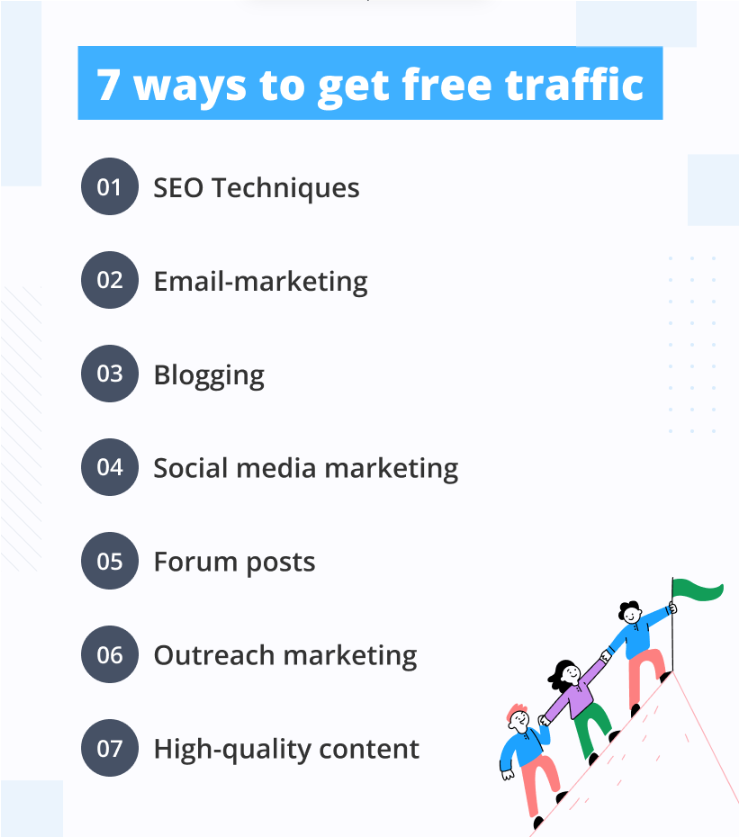 7 ways to get free traffic

01 SEO Techniques

02 Email-marketing

03 Blogging

04 Social media marketing

05 Forum posts

06 Outreach marketing

07 High-quality content